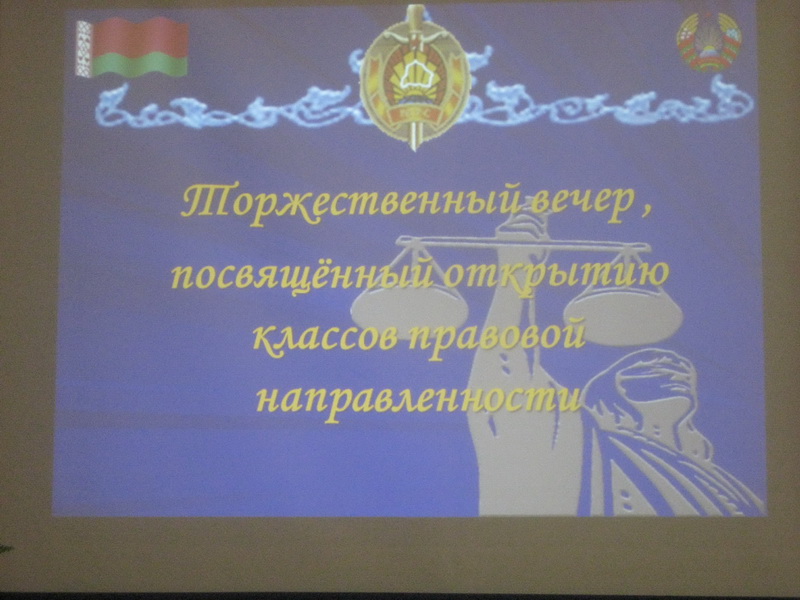 Торжественный вечер , посвящённый открытию классов правовой направленности